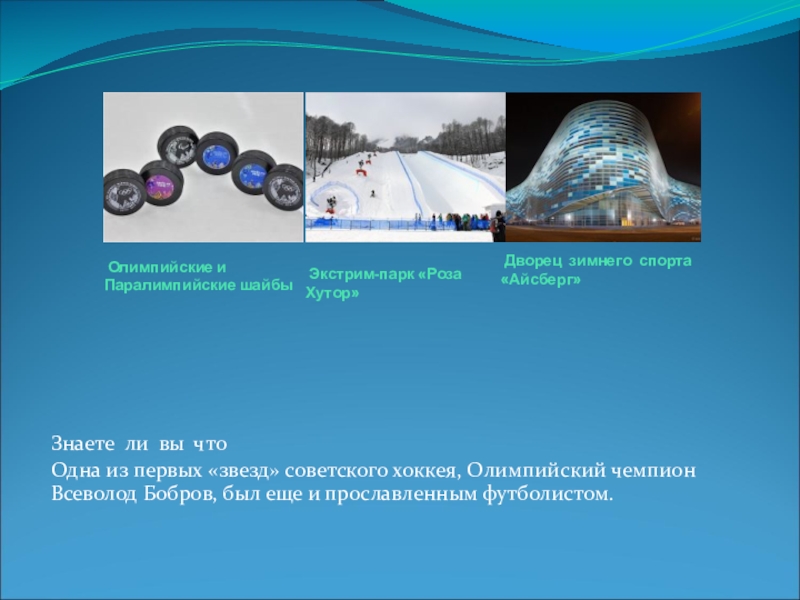 Олимпийские и Паралимпийские шайбы

Экстрим-парк «Роза Хутор»

Дворец зимнего спорта «Айсберг»

Знаете ли вы что

Одна из первых «звезд» советского хоккея, Олимпийский чемпион Всеволод Бобров, был еще и прославленным футболистом.